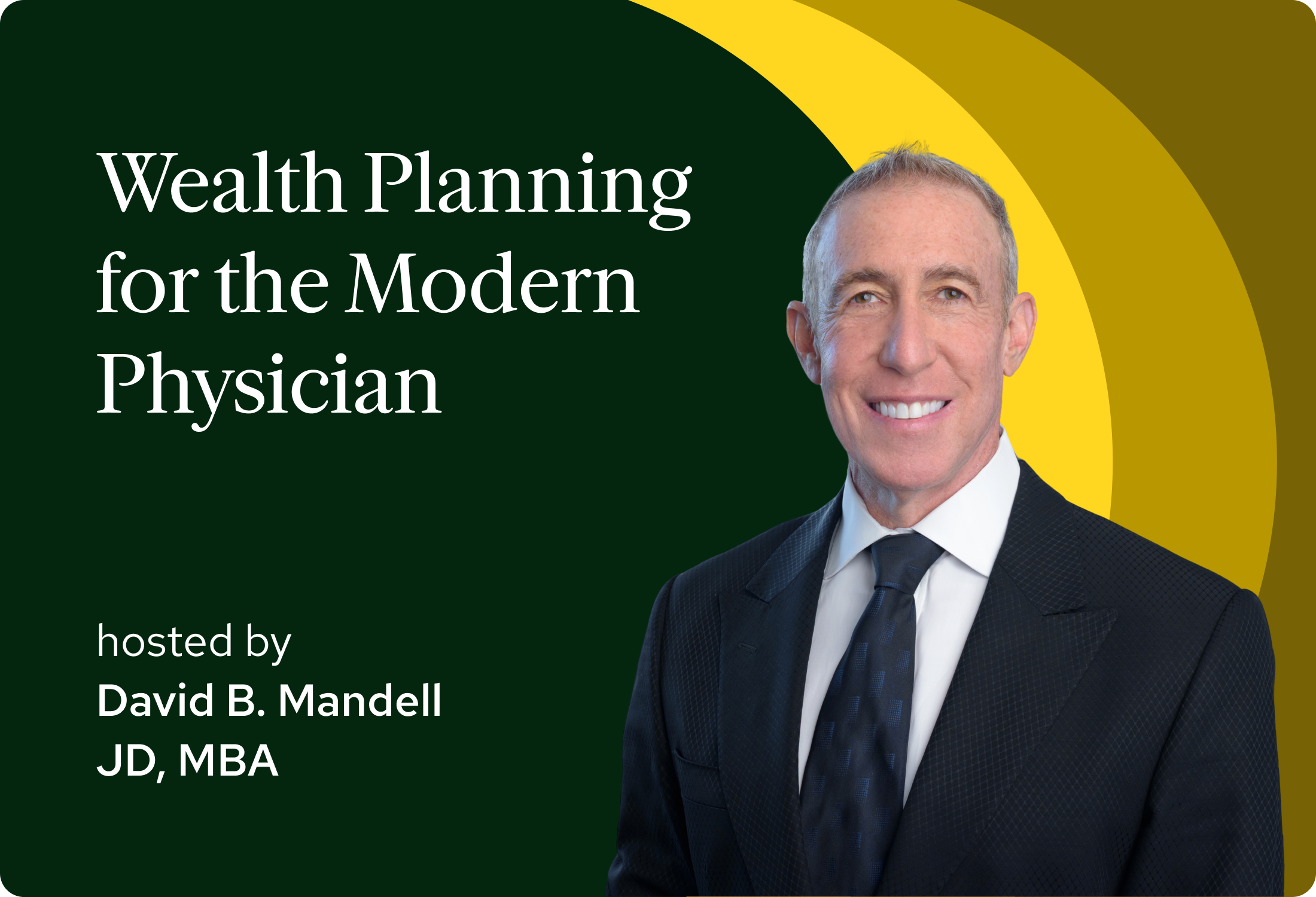 Wealth Planning for the Modern Physician

hosted by
David B. Mandell
JD, MBA